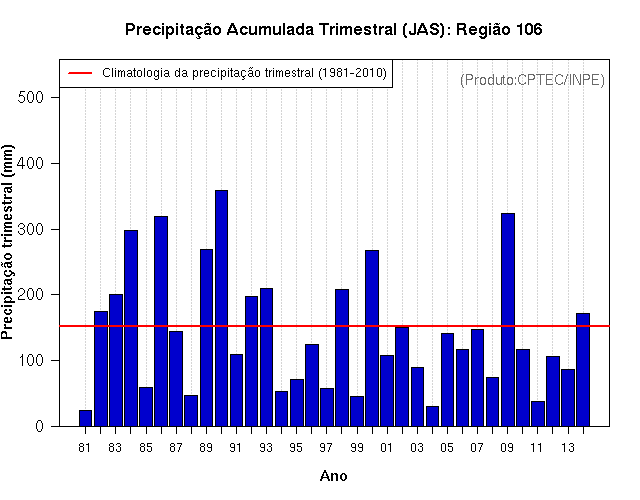 Precipitação Acumulada Trimestral (JAS): Região 106

Climatologia da precipitação trimestral (1981-2010)

(Produto:CPTEC/INPE)

Precipitação trimestral (mm)

500
400
300
200
100
0

81 83 85 87 89 91 93 95 97 99 01 03 05 07 09 11 13

Ano